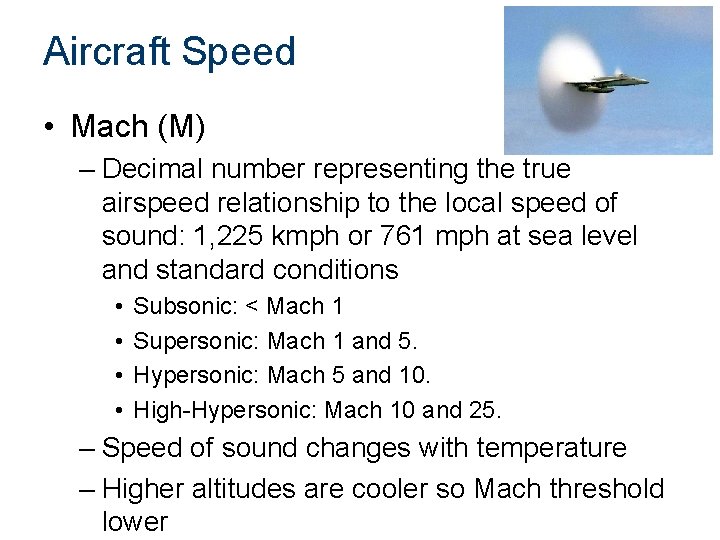 Aircraft Speed

• Mach (M)

– Decimal number representing the true airspeed relationship to the local speed of sound: 1,225 kmph or 761 mph at sea level and standard conditions

• Subsonic: < Mach 1

• Supersonic: Mach 1 and 5.

• Hypersonic: Mach 5 and 10.

• High-Hypersonic: Mach 10 and 25.

– Speed of sound changes with temperature

– Higher altitudes are cooler so Mach threshold lower